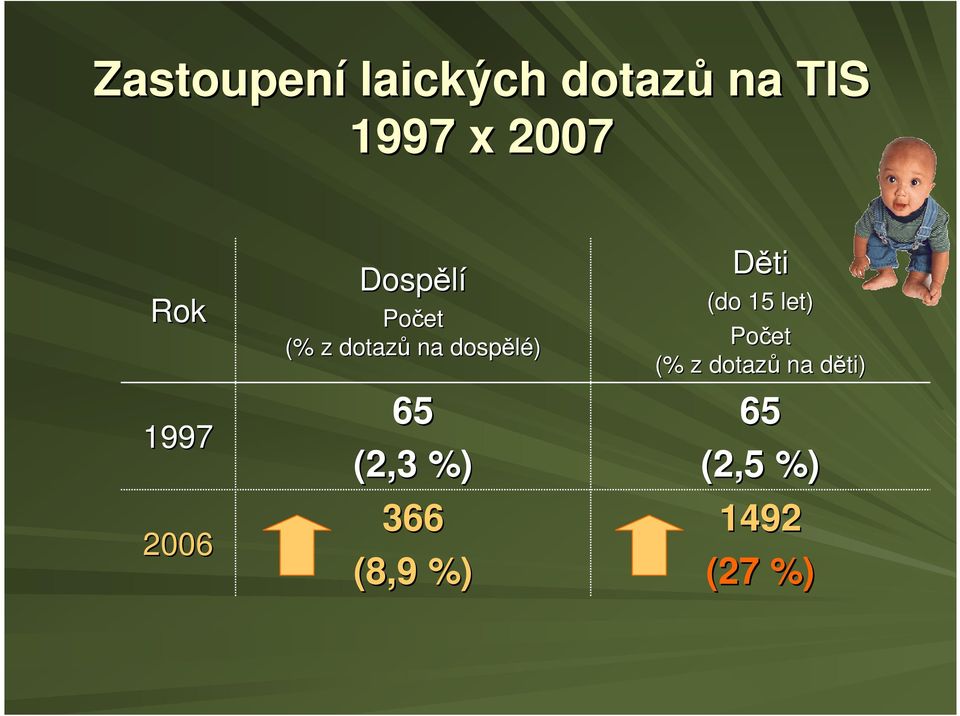 Zastoupení laických dotazů na TIS 1997 x 2007

| Rok | Dospělí Počet (% z dotazů na dospělé) | Děti (do 15 let) Počet (% z dotazů na děti) |
|---|---|---|
| 1997 | 65 (2,3 %) | 65 (2,5 %) |
| 2006 | 366 (8,9 %) | 1492 (27 %) |